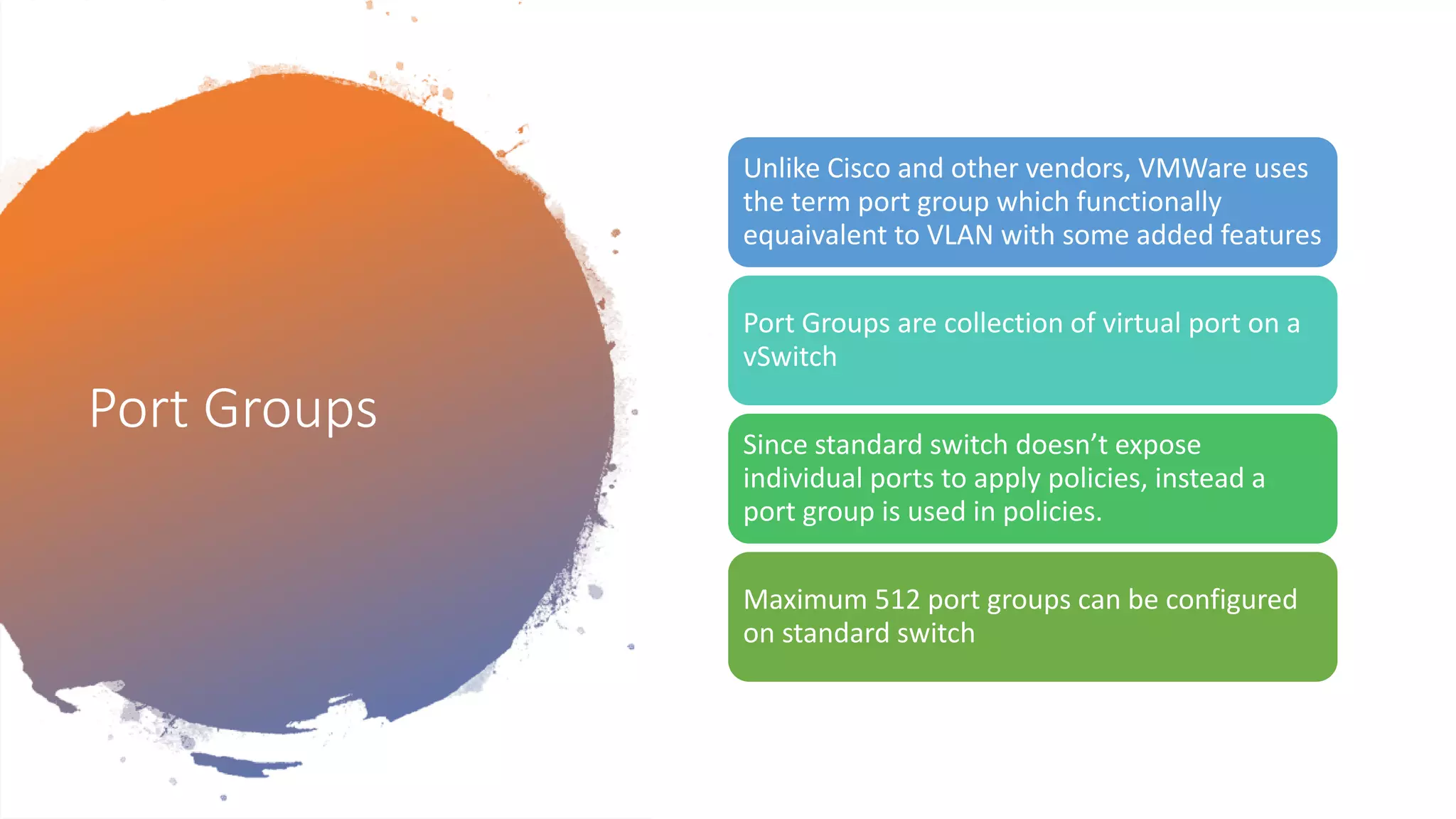 Port Groups

Unlike Cisco and other vendors, VMWare uses the term port group which functionally equaivalent to VLAN with some added features

Port Groups are collection of virtual port on a vSwitch

Since standard switch doesn’t expose individual ports to apply policies, instead a port group is used in policies.

Maximum 512 port groups can be configured on standard switch